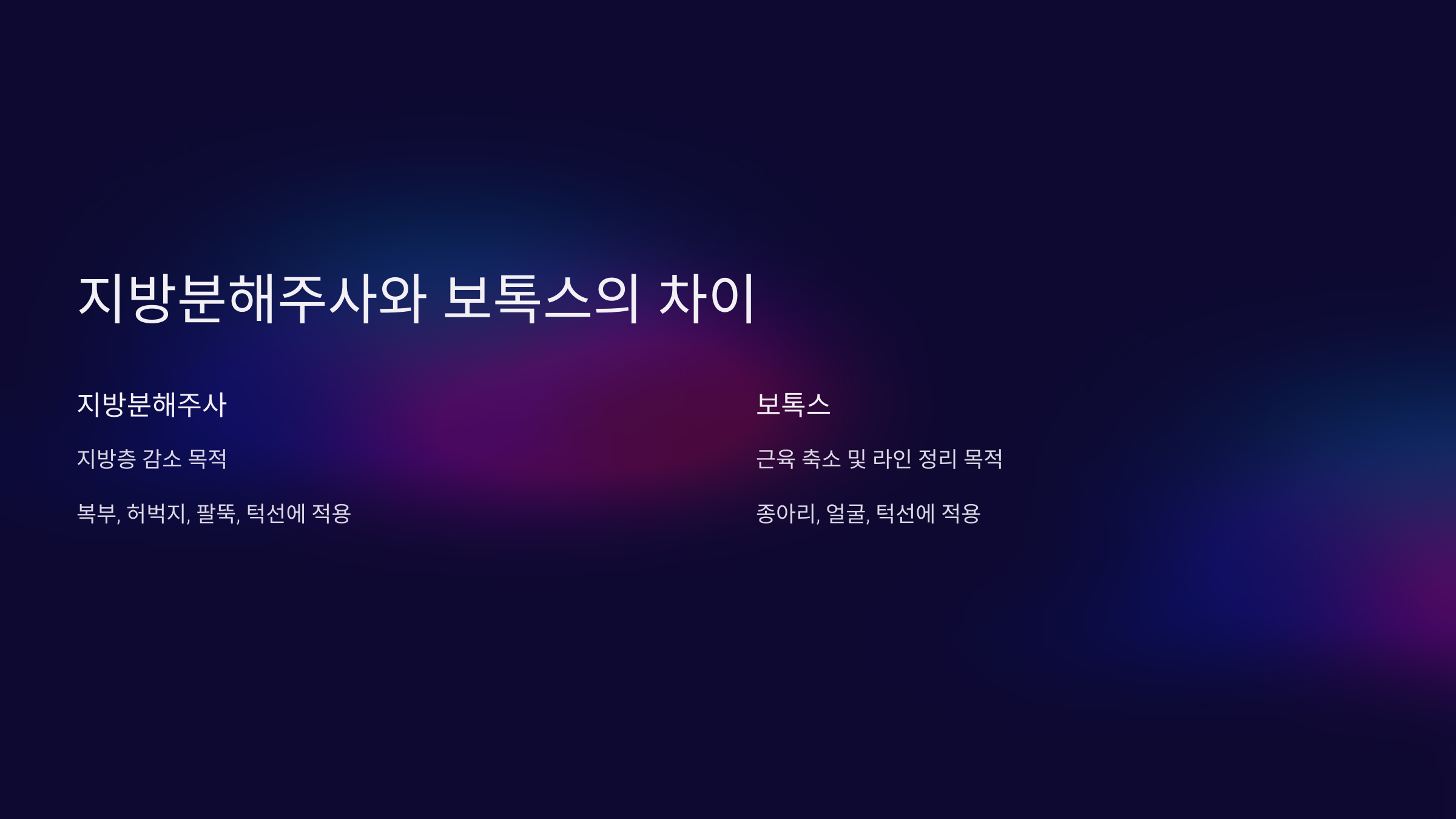 지방분해주사와 보톡스의 차이

지방분해주사

지방층 감소 목적

복부, 허벅지, 팔뚝, 턱선에 적용

보톡스

근육 축소 및 라인 정리 목적

종아리, 얼굴, 턱선에 적용